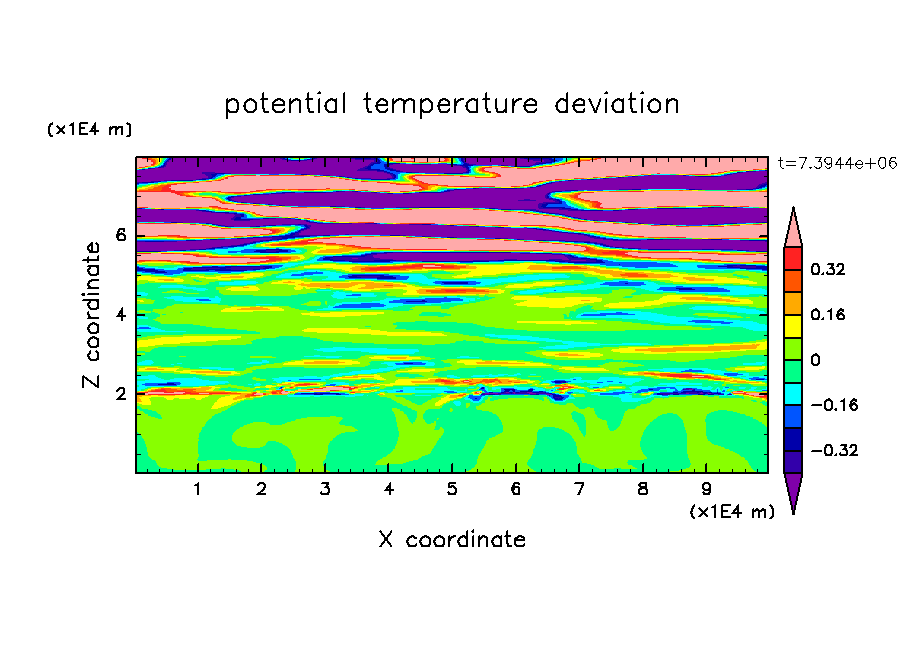 potential temperature deviation

(x1E4 m)

t=7.3944e+06

Z coordinate

6
4
2

0.32
0.16
0
−0.16
−0.32

1 2 3 4 5 6 7 8 9

(x1E4 m)

X coordinate